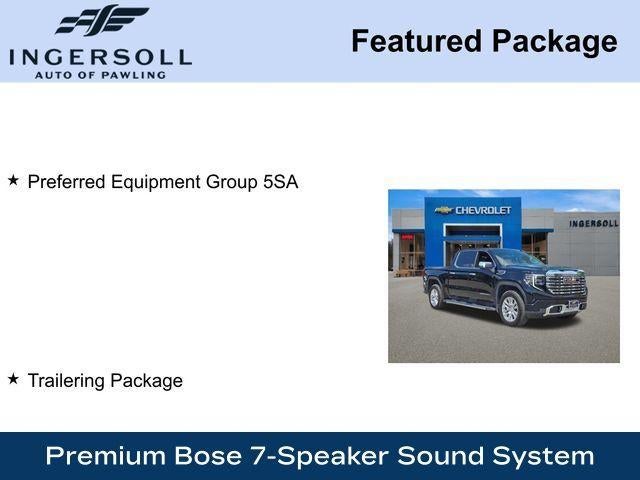 INGERSOLL
AUTO OF PAWLING

Featured Package

★ Preferred Equipment Group 5SA

CHEVROLET

INGERSOLL

★ Trailering Package

Premium Bose 7-Speaker Sound System